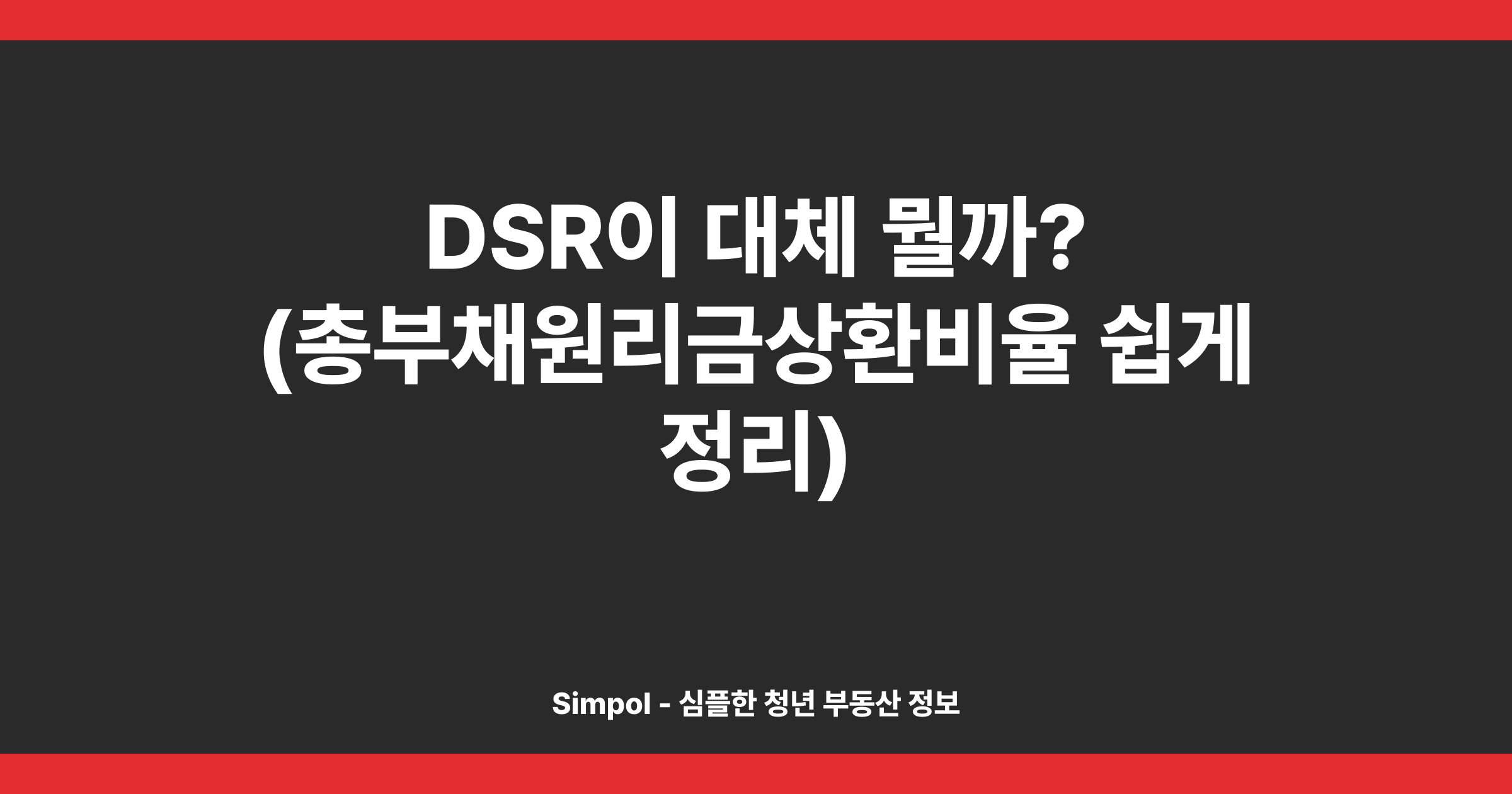 DSR이 대체 뭘까? (총부채원리금상환비율 쉽게 정리)

Simpol - 심플한 청년 부동산 정보